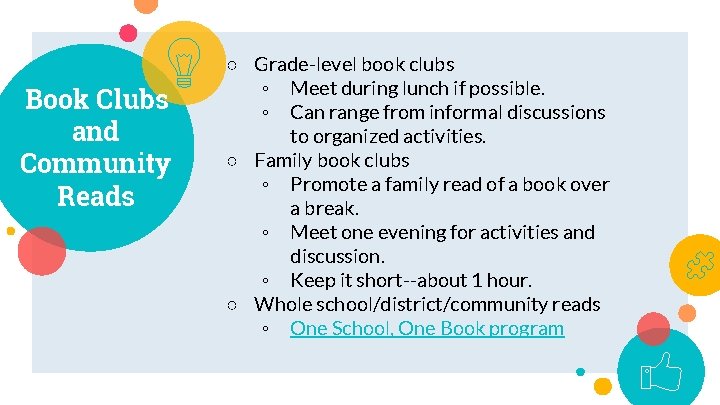 Book Clubs and Community Reads

○ Grade-level book clubs
◦ Meet during lunch if possible.
◦ Can range from informal discussions to organized activities.
○ Family book clubs
◦ Promote a family read of a book over a break.
◦ Meet one evening for activities and discussion.
◦ Keep it short--about 1 hour.
○ Whole school/district/community reads
◦ One School, One Book program